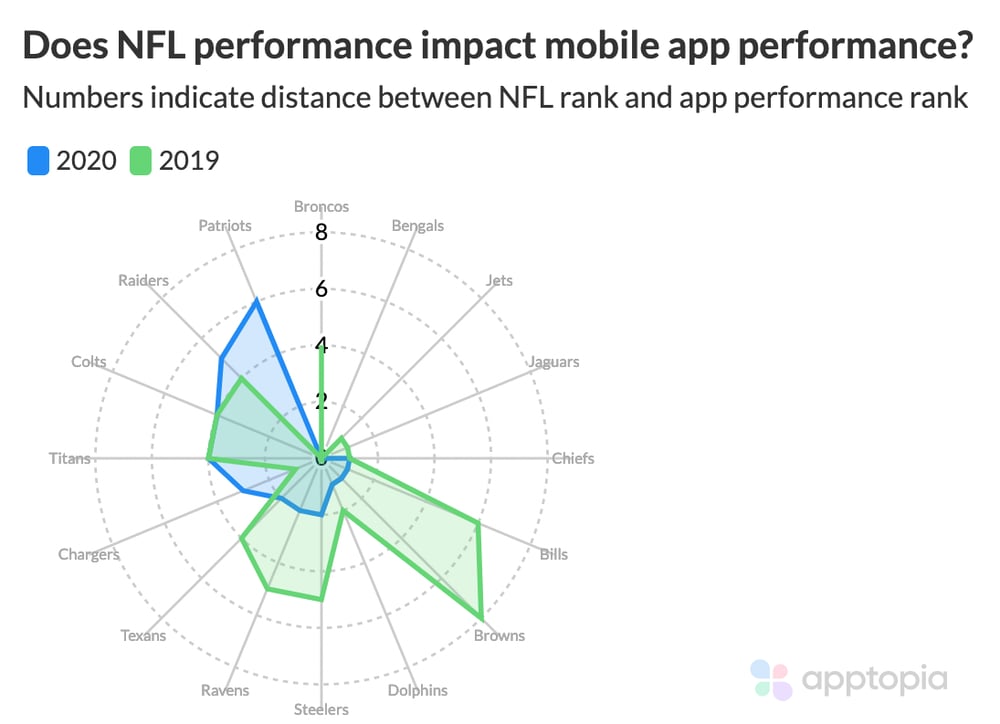 Does NFL performance impact mobile app performance?
Numbers indicate distance between NFL rank and app performance rank

2020 2019

Broncos
Bengals
Jets
Jaguars
Chiefs
Bills
Browns
Dolphins
Steelers
Ravens
Texans
Chargers
Titans
Colts
Raiders
Patriots

8
6
4
2
0

apptopia